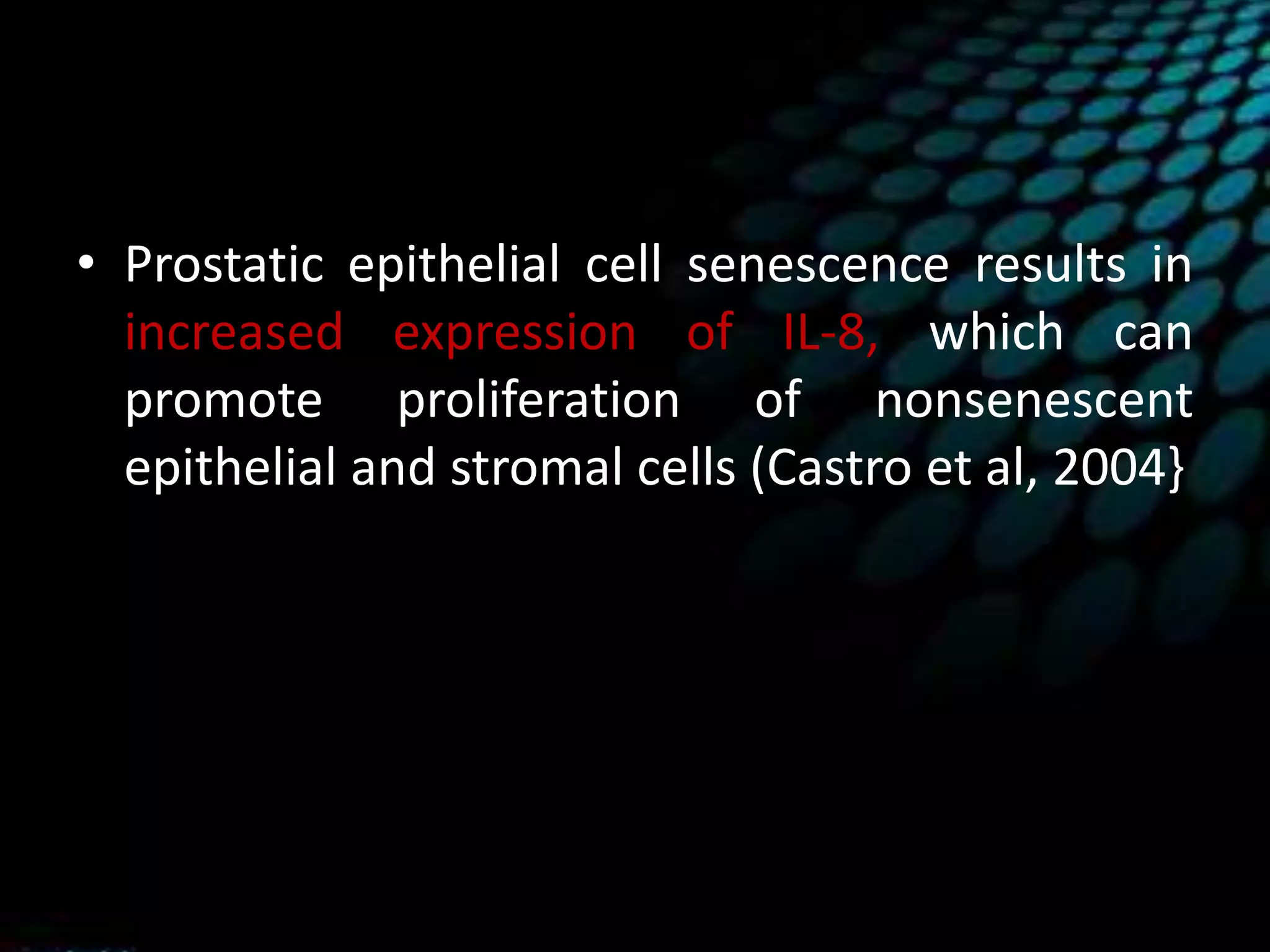 • Prostatic epithelial cell senescence results in increased expression of IL-8, which can promote proliferation of nonsenescent epithelial and stromal cells (Castro et al, 2004}